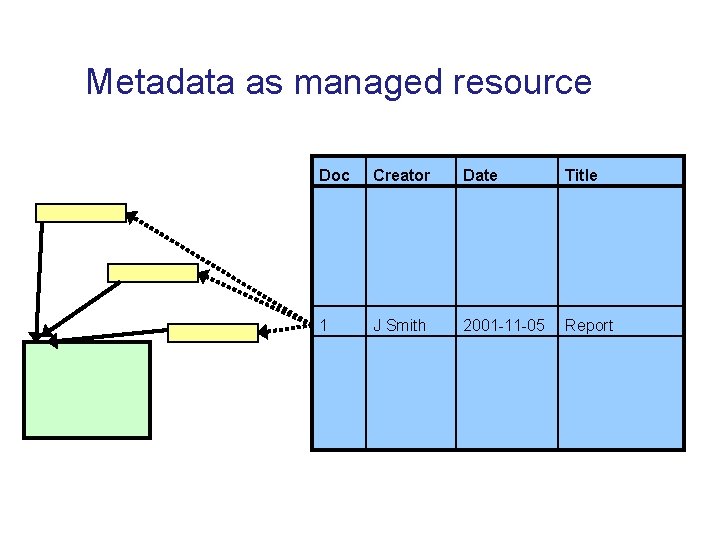 Metadata as managed resource

| Doc | Creator | Date | Title |
|---|---|---|---|
| | | | |
| 1 | J Smith | 2001-11-05 | Report |
| | | | |